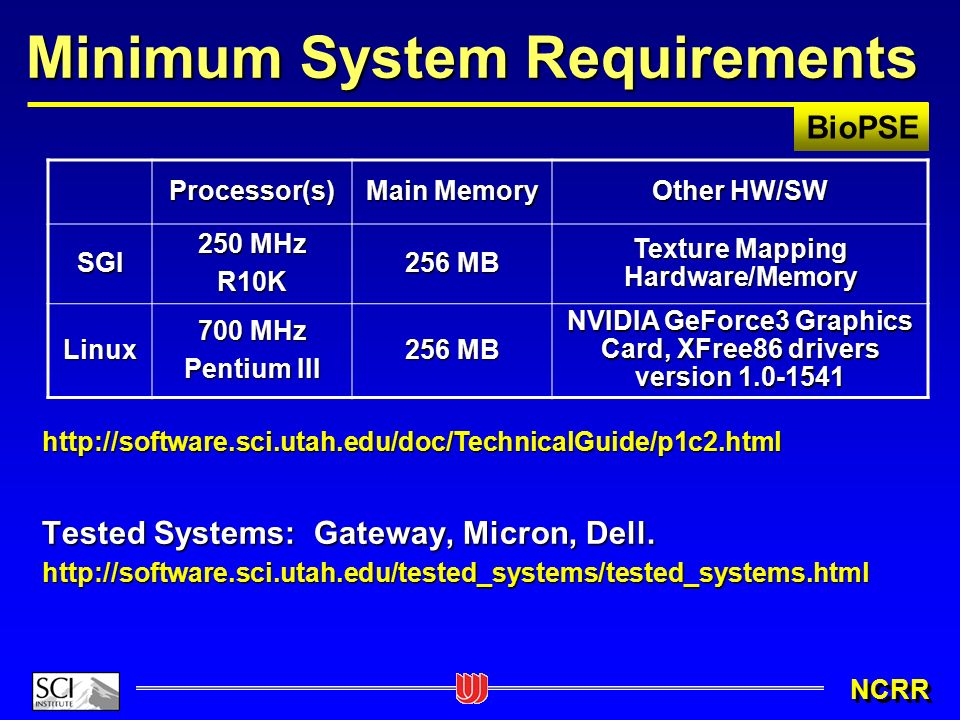 Minimum System Requirements

BioPSE

| | Processor(s) | Main Memory | Other HW/SW |
|---|---|---|---|
| SGI | 250 MHz R10K | 256 MB | Texture Mapping Hardware/Memory |
| Linux | 700 MHz Pentium III | 256 MB | NVIDIA GeForce3 Graphics Card, XFree86 drivers version 1.0-1541 |

http://software.sci.utah.edu/doc/TechnicalGuide/p1c2.html

Tested Systems: Gateway, Micron, Dell.

http://software.sci.utah.edu/tested_systems/tested_systems.html

SCI INSTITUTE

NCRR